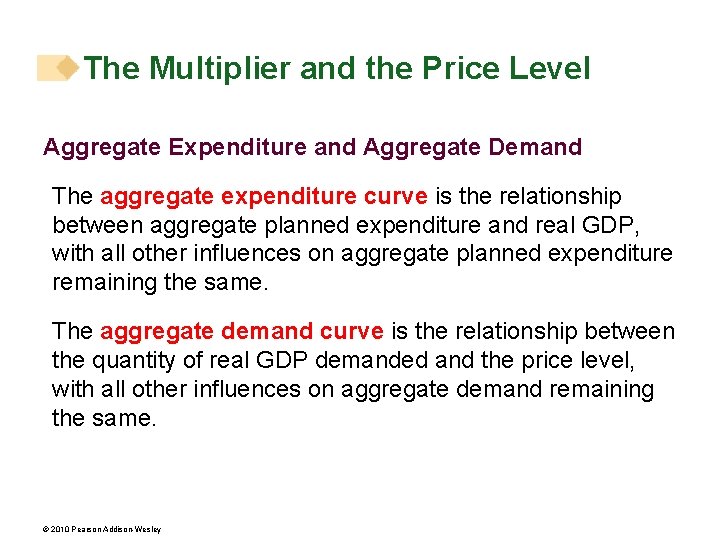 The Multiplier and the Price Level

Aggregate Expenditure and Aggregate Demand

The aggregate expenditure curve is the relationship between aggregate planned expenditure and real GDP, with all other influences on aggregate planned expenditure remaining the same.

The aggregate demand curve is the relationship between the quantity of real GDP demanded and the price level, with all other influences on aggregate demand remaining the same.

© 2010 Pearson Addison Wesley